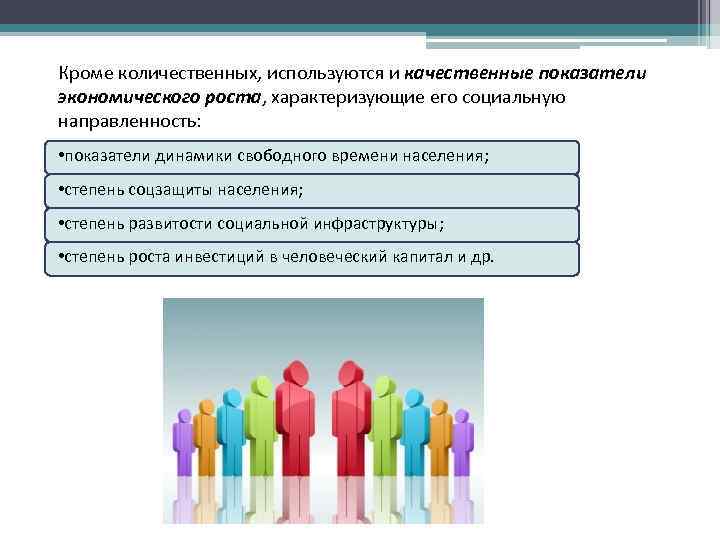 Кроме количественных, используются и качественные показатели экономического роста, характеризующие его социальную направленность:

•показатели динамики свободного времени населения;

•степень соцзащиты населения;

•степень развитости социальной инфраструктуры;

•степень роста инвестиций в человеческий капитал и др.